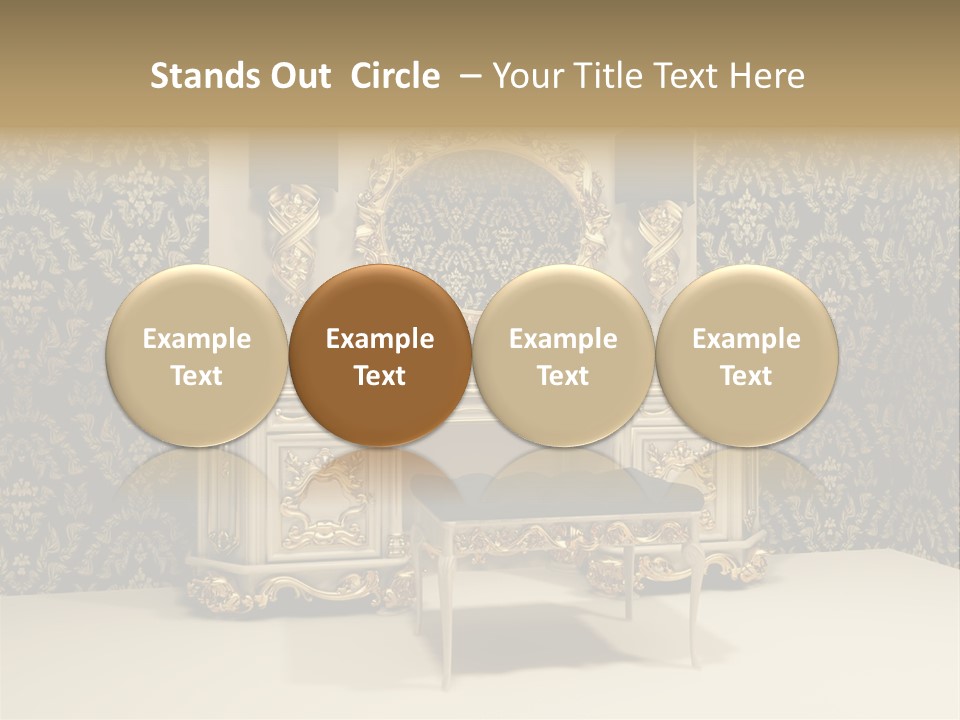 Stands Out Circle – Your Title Text Here

Example Text

Example Text

Example Text

Example Text